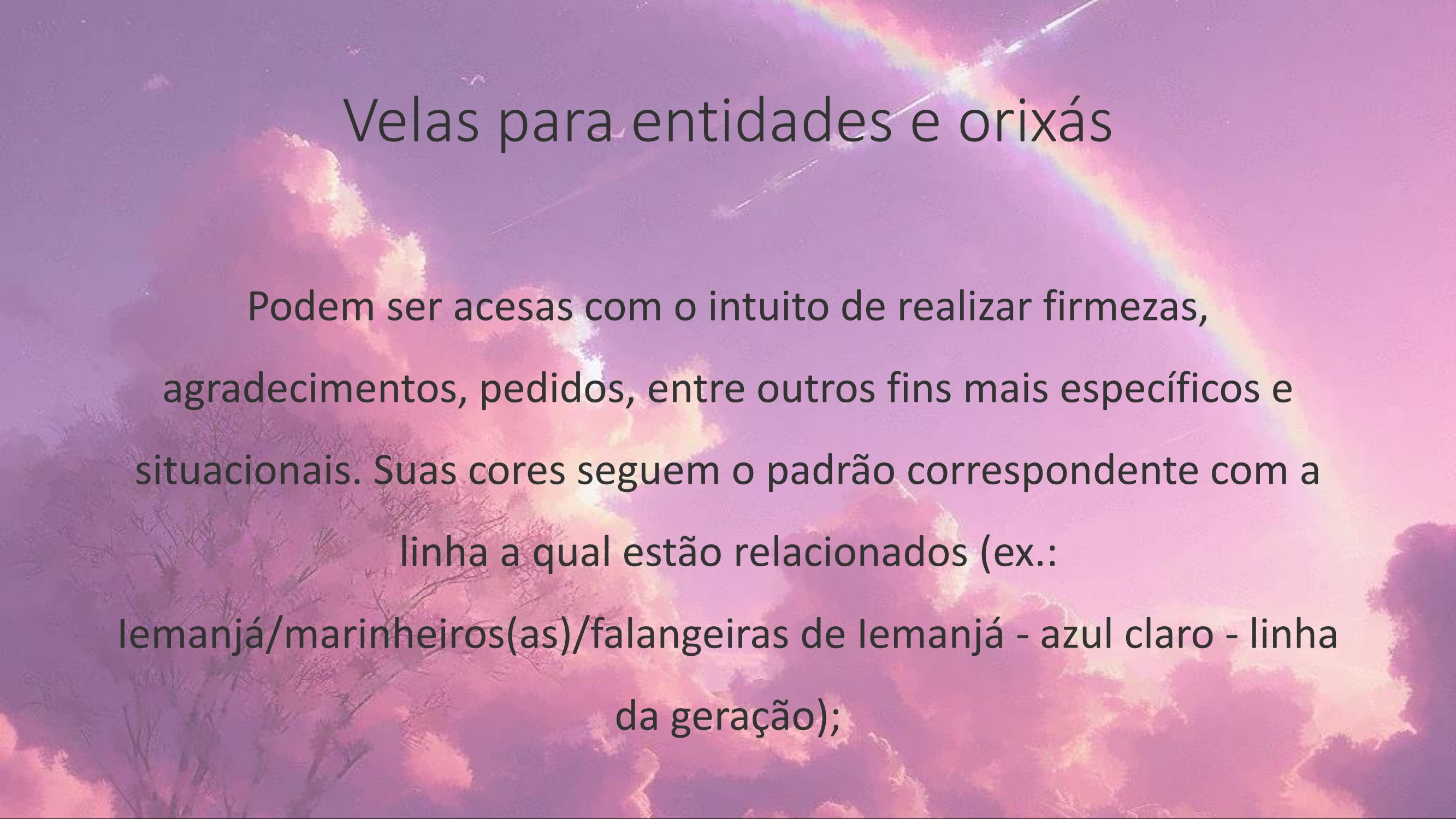 Velas para entidades e orixás

Podem ser acesas com o intuito de realizar firmezas, agradecimentos, pedidos, entre outros fins mais específicos e situacionais. Suas cores seguem o padrão correspondente com a linha a qual estão relacionados (ex.: Iemanjá/marinheiros(as)/falangeiras de Iemanjá - azul claro - linha da geração);